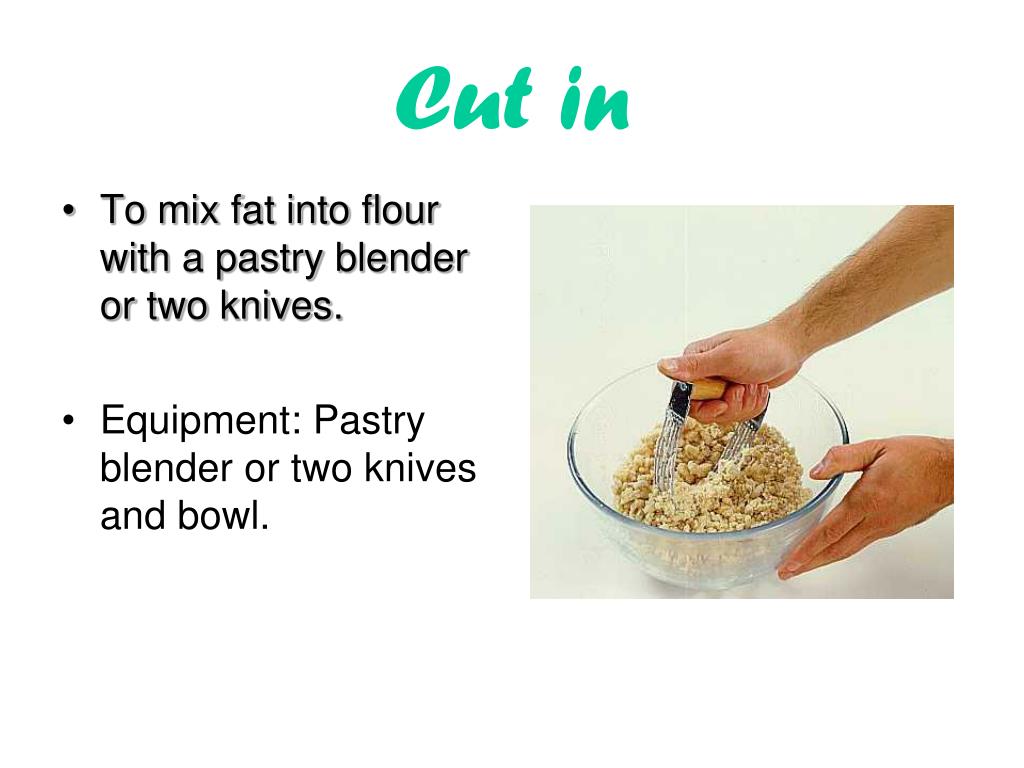 Cut in

• To mix fat into flour with a pastry blender or two knives.

• Equipment: Pastry blender or two knives and bowl.